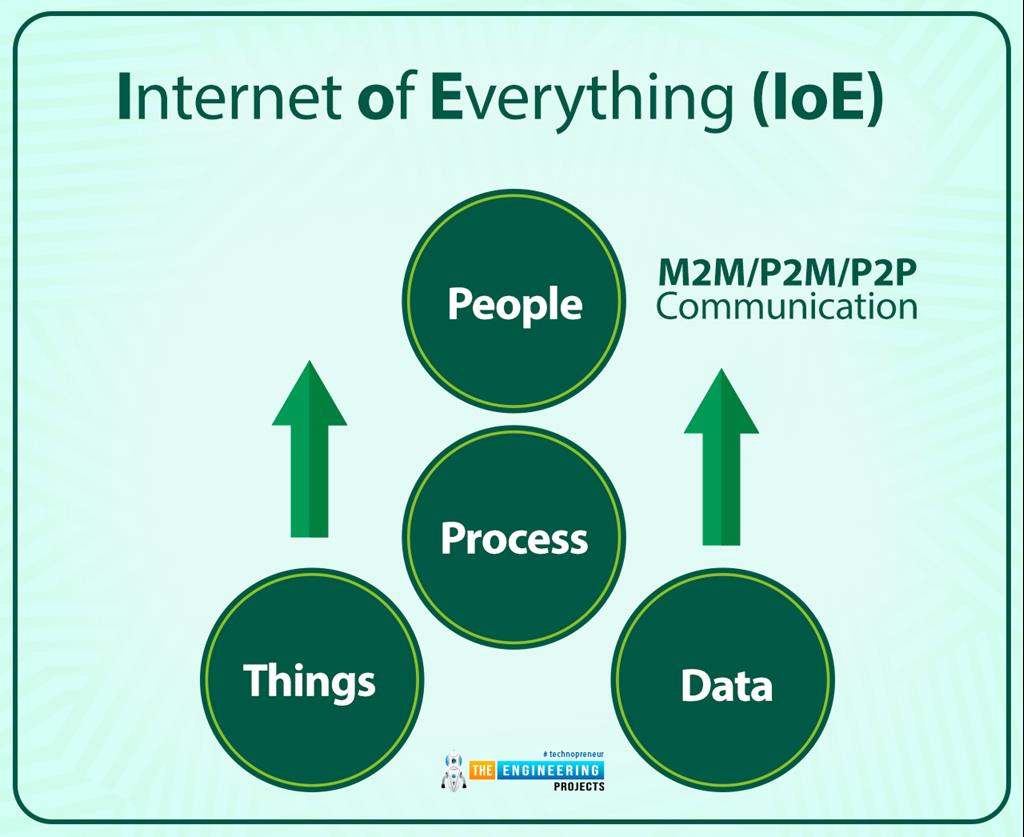 Internet of Everything (IoE)

People

M2M/P2M/P2P
Communication

Process

Things

Data

# technopreneur
THE ENGINEERING
PROJECTS